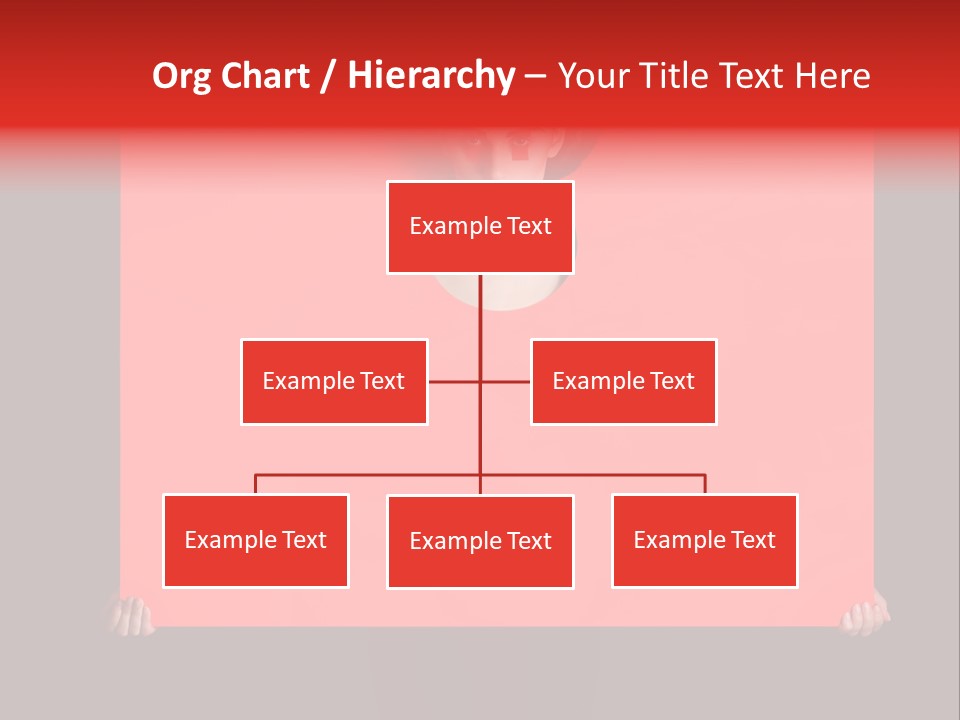 Org Chart / Hierarchy – Your Title Text Here

Example Text

Example Text

Example Text

Example Text

Example Text

Example Text